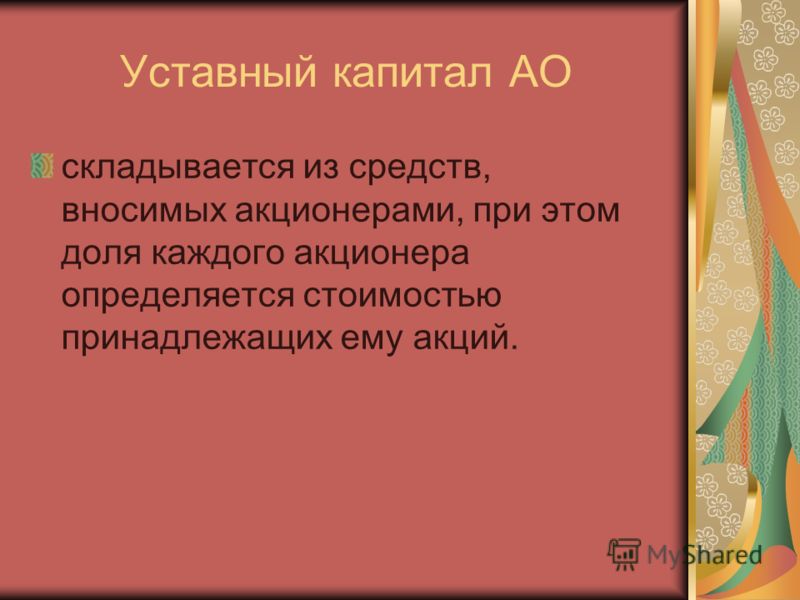 Уставный капитал АО

складывается из средств, вносимых акционерами, при этом доля каждого акционера определяется стоимостью принадлежащих ему акций.

MyShared